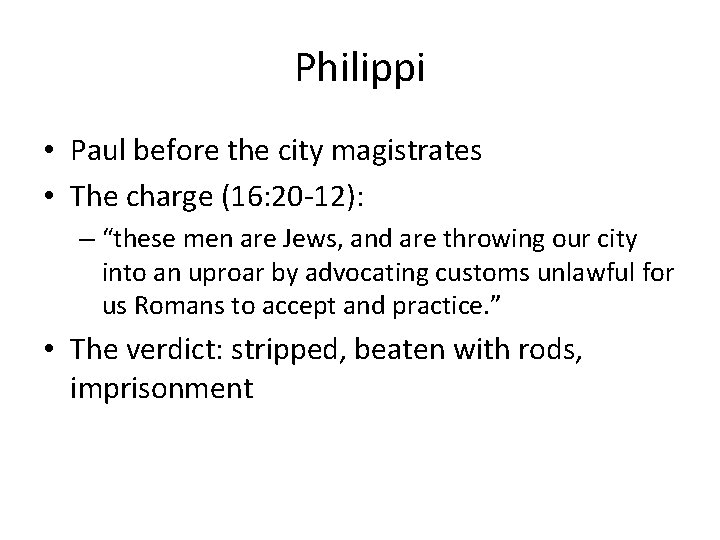 Philippi

• Paul before the city magistrates
• The charge (16:20-12):
– “these men are Jews, and are throwing our city into an uproar by advocating customs unlawful for us Romans to accept and practice.”
• The verdict: stripped, beaten with rods, imprisonment